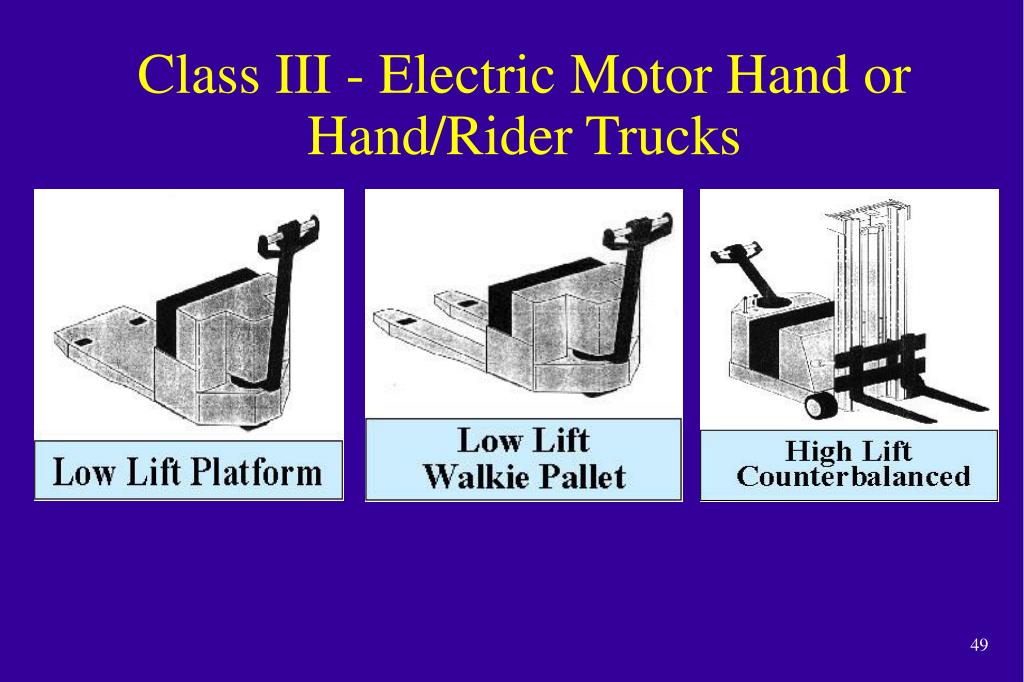 Class III - Electric Motor Hand or Hand/Rider Trucks

Low Lift Platform

Low Lift
Walkie Pallet

High Lift
Counterbalanced

49